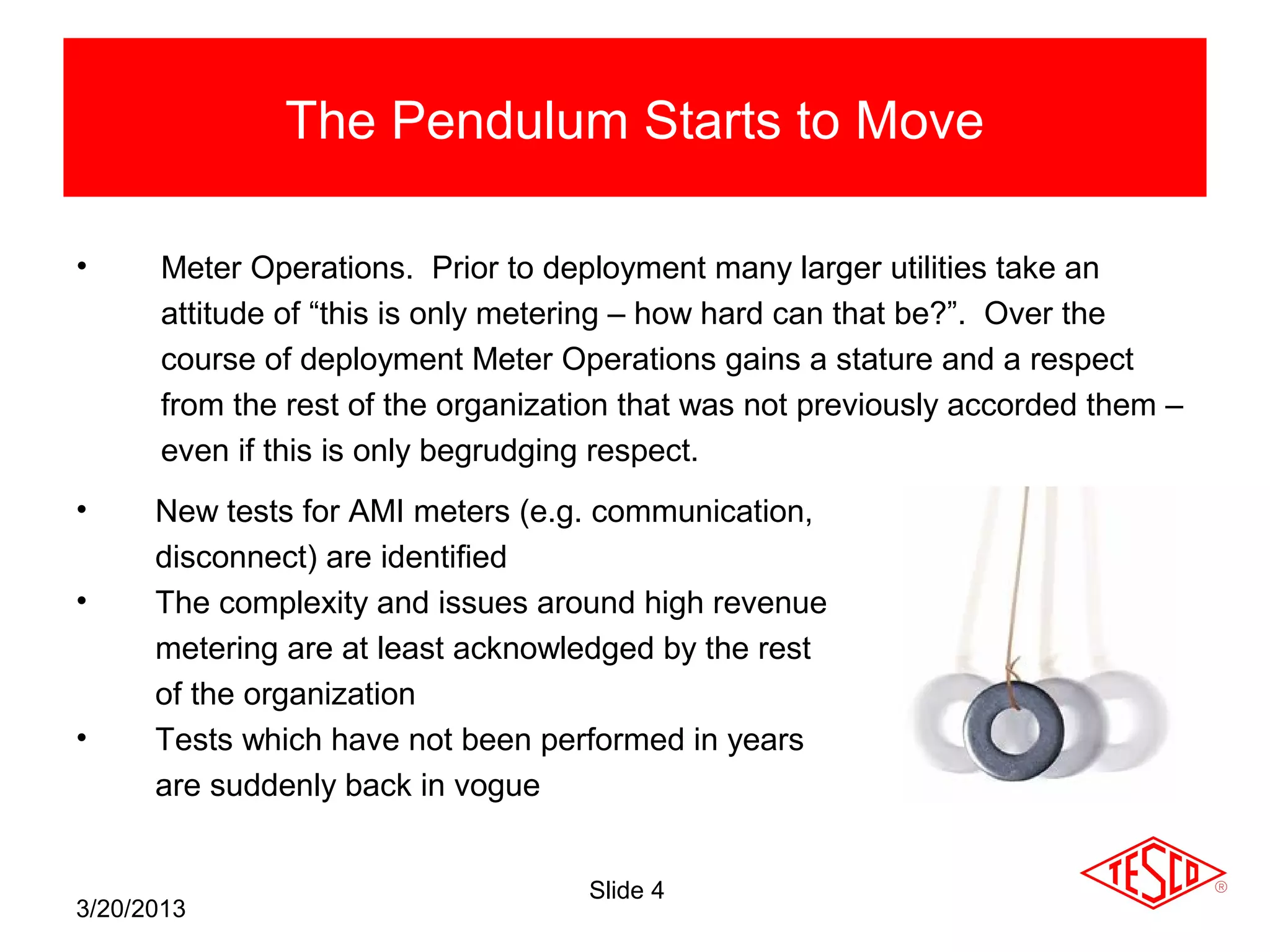 The Pendulum Starts to Move

• Meter Operations. Prior to deployment many larger utilities take an attitude of “this is only metering – how hard can that be?”. Over the course of deployment Meter Operations gains a stature and a respect from the rest of the organization that was not previously accorded them – even if this is only begrudging respect.

• New tests for AMI meters (e.g. communication, disconnect) are identified
• The complexity and issues around high revenue metering are at least acknowledged by the rest of the organization
• Tests which have not been performed in years are suddenly back in vogue

3/20/2013

Slide 4

TESCO ®